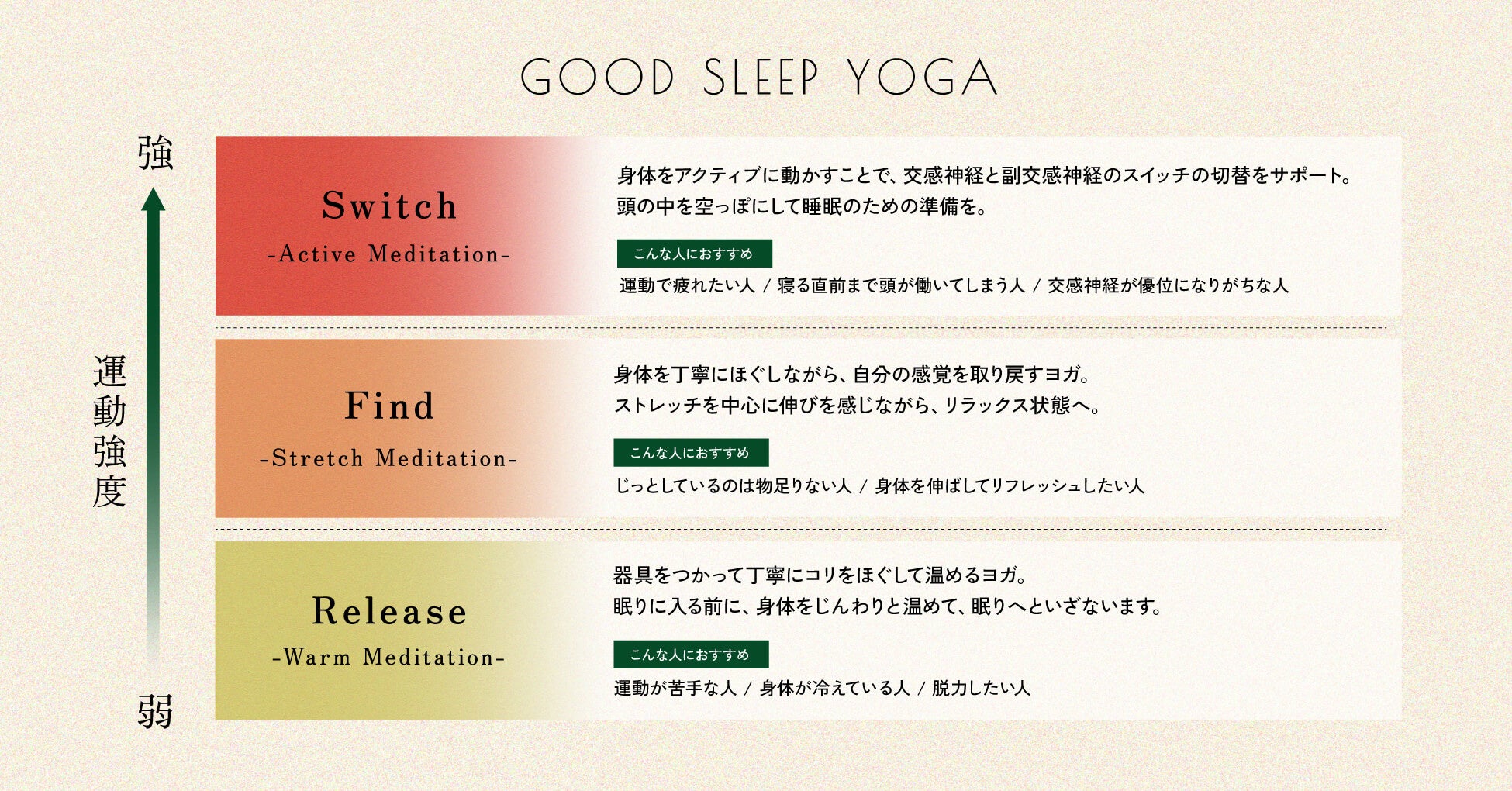 GOOD SLEEP YOGA

強

運動強度

弱

Switch
-Active Meditation-

身体をアクティブに動かすことで、交感神経と副交感神経のスイッチの切替をサポート。
頭の中を空っぽにして睡眠のための準備を。

こんな人におすすめ

運動で疲れたい人 / 寝る直前まで頭が働いてしまう人 / 交感神経が優位になりがちな人

Find
-Stretch Meditation-

身体を丁寧にほぐしながら、自分の感覚を取り戻すヨガ。
ストレッチを中心に伸びを感じながら、リラックス状態へ。

こんな人におすすめ

じっとしているのは物足りない人 / 身体を伸ばしてリフレッシュしたい人

Release
-Warm Meditation-

器具をつかって丁寧にコリをほぐして温めるヨガ。
眠りに入る前に、身体をじんわりと温めて、眠りへといざないます。

こんな人におすすめ

運動が苦手な人 / 身体が冷えている人 / 脱力したい人